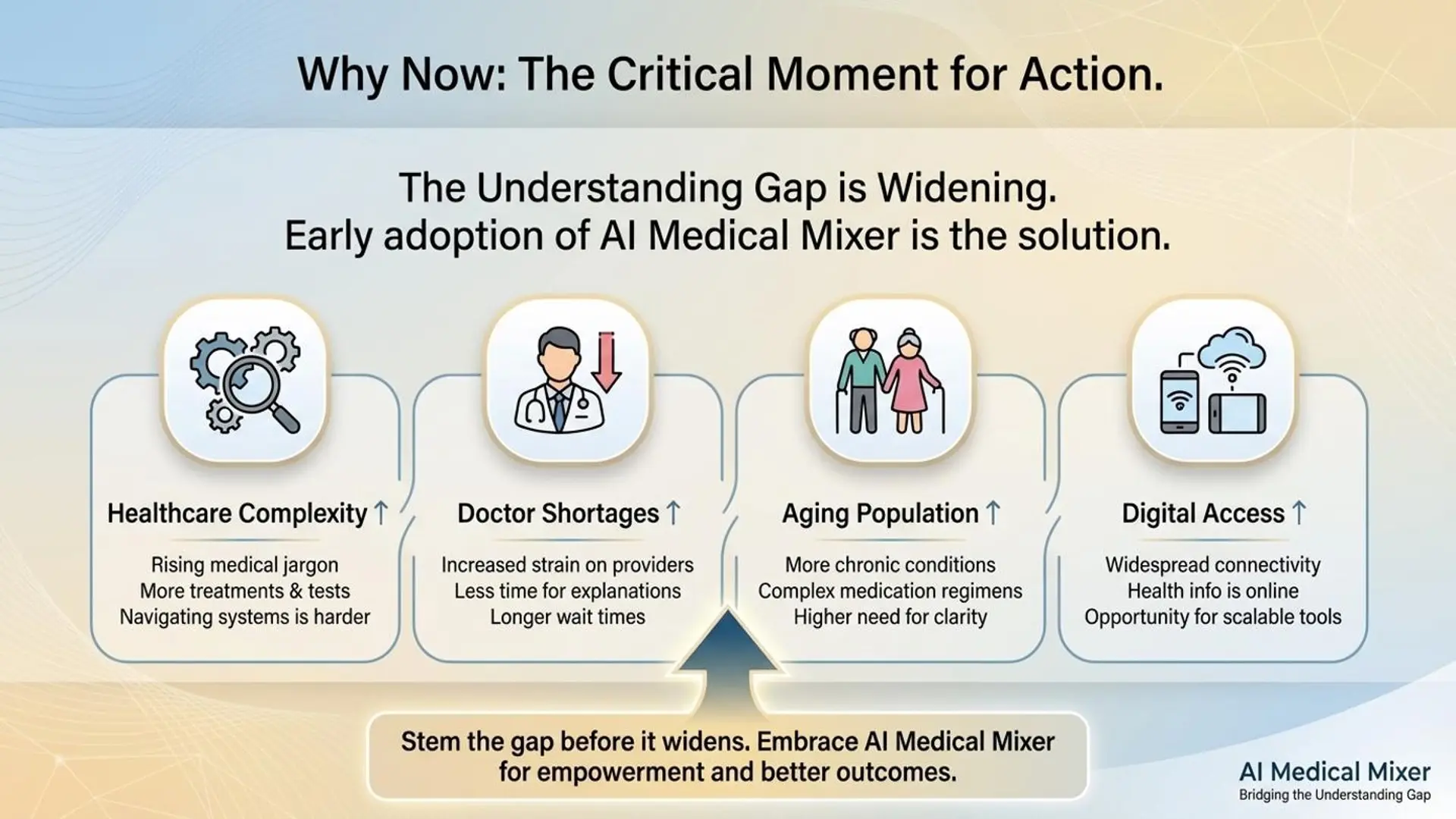 Why Now: The Critical Moment for Action.

The Understanding Gap is Widening.
Early adoption of AI Medical Mixer is the solution.

Healthcare Complexity ↑

Rising medical jargon
More treatments & tests
Navigating systems is harder

Doctor Shortages ↑

Increased strain on providers
Less time for explanations
Longer wait times

Aging Population ↑

More chronic conditions
Complex medication regimens
Higher need for clarity

Digital Access ↑

Widespread connectivity
Health info is online
Opportunity for scalable tools

Stem the gap before it widens. Embrace AI Medical Mixer for empowerment and better outcomes.

AI Medical Mixer
Bridging the Understanding Gap